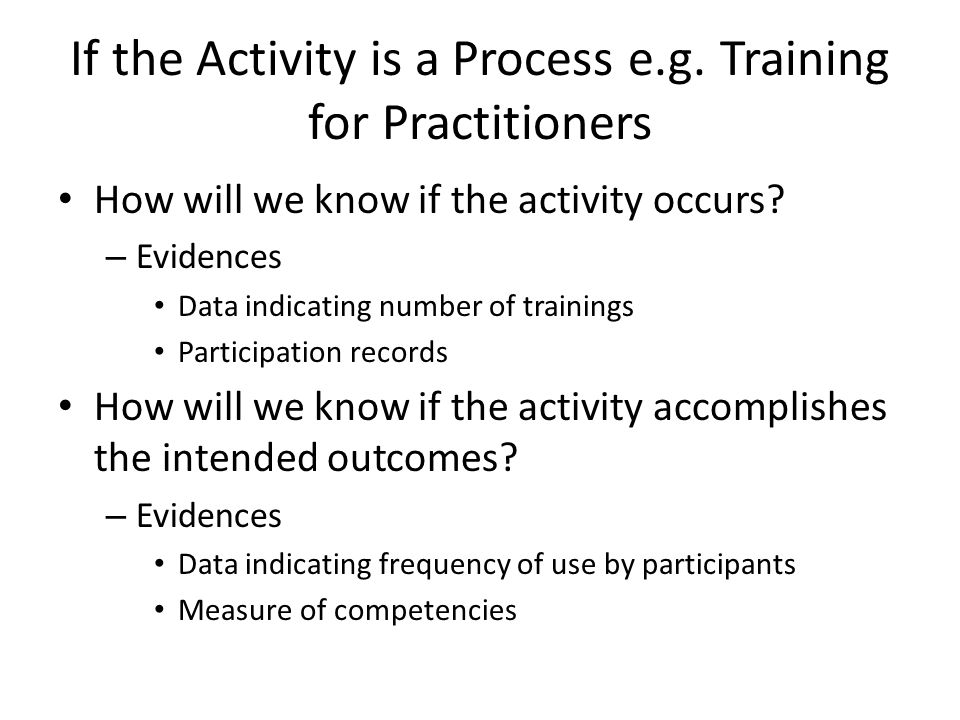 If the Activity is a Process e.g. Training for Practitioners

• How will we know if the activity occurs?
  – Evidences
    • Data indicating number of trainings
    • Participation records
• How will we know if the activity accomplishes the intended outcomes?
  – Evidences
    • Data indicating frequency of use by participants
    • Measure of competencies